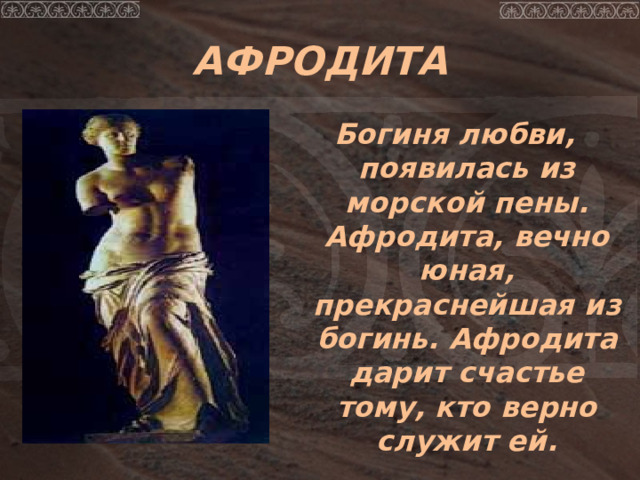 АФРОДИТА

Богиня любви, появилась из морской пены. Афродита, вечно юная, прекраснейшая из богинь. Афродита дарит счастье тому, кто верно служит ей.